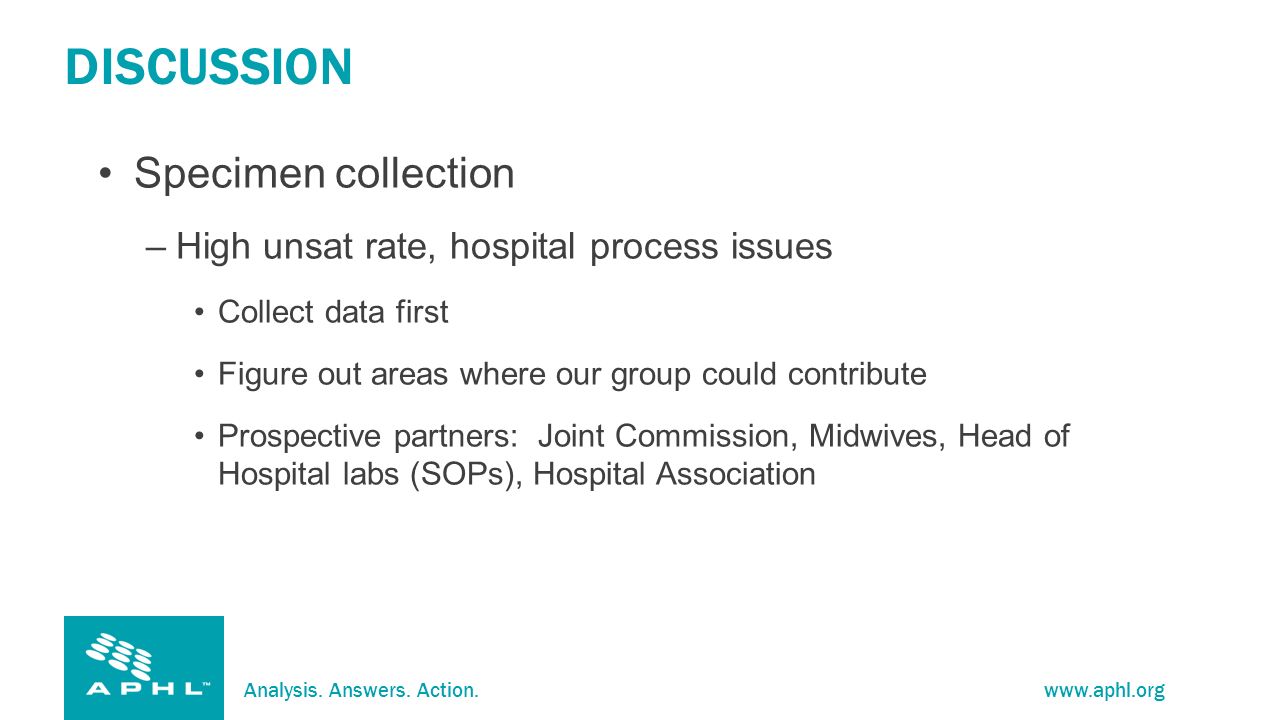 DISCUSSION

• Specimen collection

– High unsat rate, hospital process issues

• Collect data first

• Figure out areas where our group could contribute

• Prospective partners: Joint Commission, Midwives, Head of Hospital labs (SOPs), Hospital Association

APHL™

Analysis. Answers. Action.

www.aphl.org